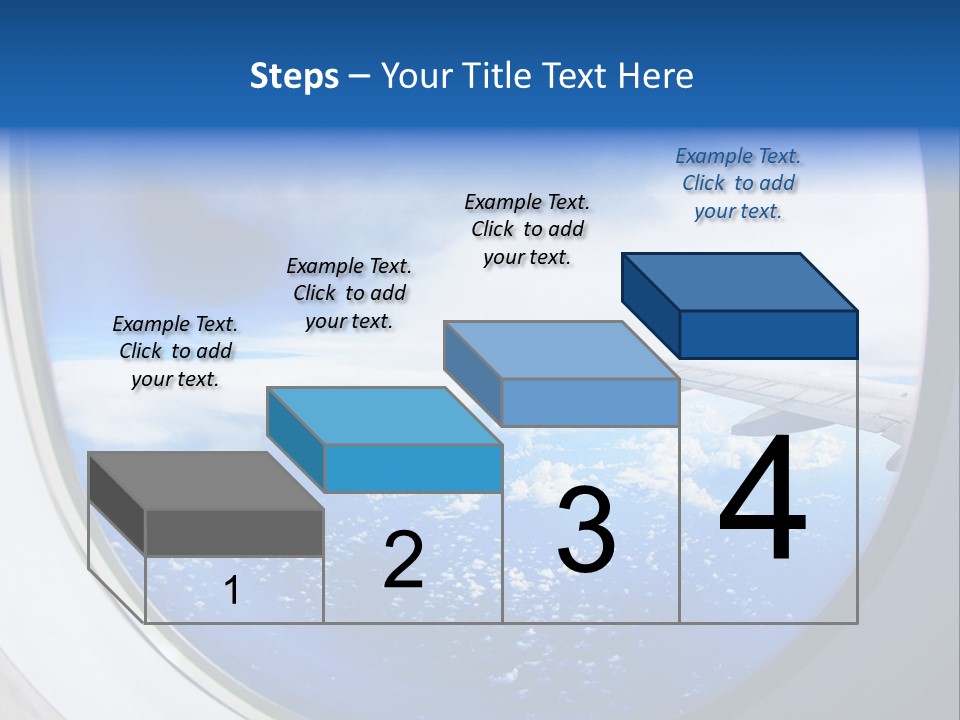 Steps – Your Title Text Here

Example Text. Click to add your text.

Example Text. Click to add your text.

Example Text. Click to add your text.

Example Text. Click to add your text.

1

2

3

4